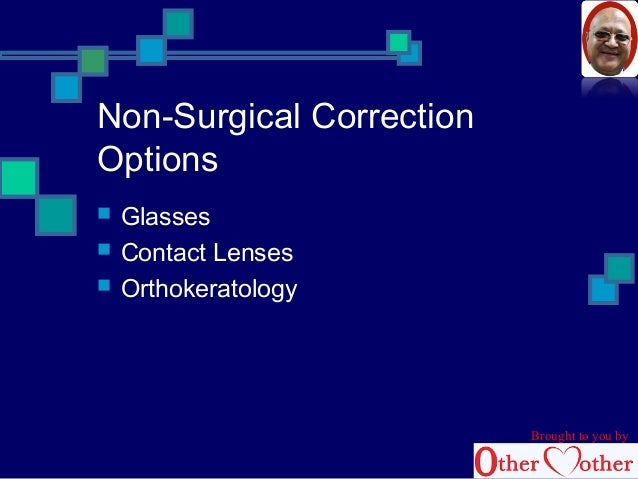 Non-Surgical Correction Options

- Glasses
- Contact Lenses
- Orthokeratology

Brought to you by
Other Mother